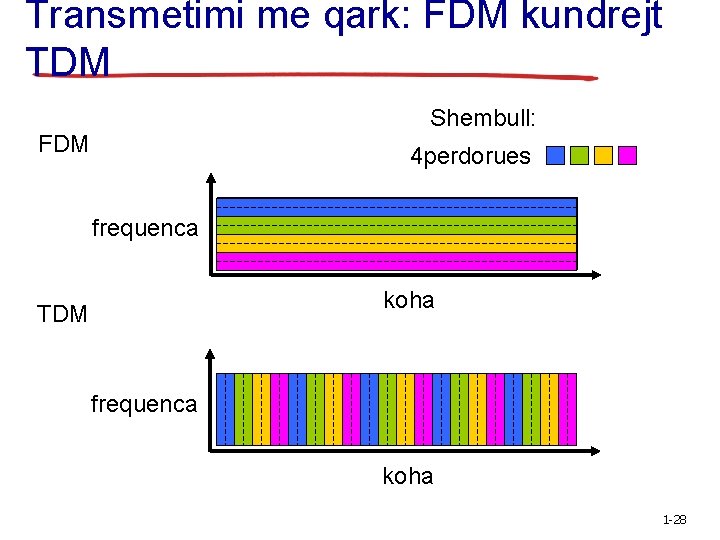 Transmetimi me qark: FDM kundrejt TDM

Shembull:

4perdorues

FDM

frequenca

koha

TDM

frequenca

koha

1-28